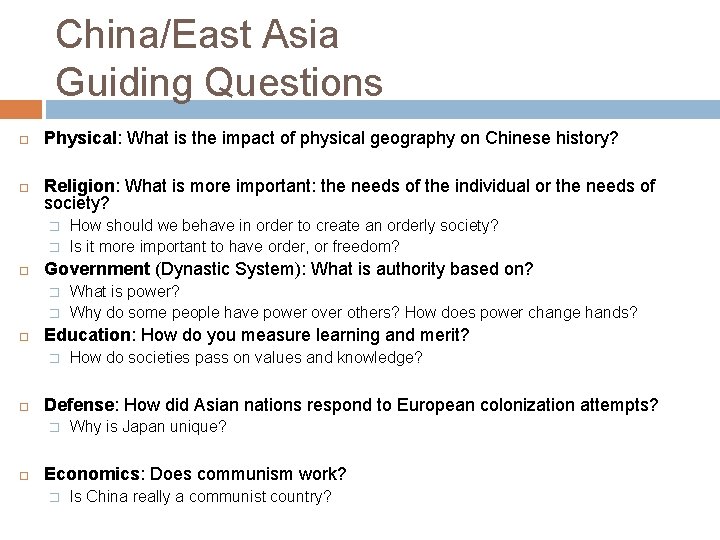 China/East Asia
Guiding Questions

Physical: What is the impact of physical geography on Chinese history?

Religion: What is more important: the needs of the individual or the needs of society?
How should we behave in order to create an orderly society?
Is it more important to have order, or freedom?

Government (Dynastic System): What is authority based on?
What is power?
Why do some people have power over others? How does power change hands?

Education: How do you measure learning and merit?
How do societies pass on values and knowledge?

Defense: How did Asian nations respond to European colonization attempts?
Why is Japan unique?

Economics: Does communism work?
Is China really a communist country?